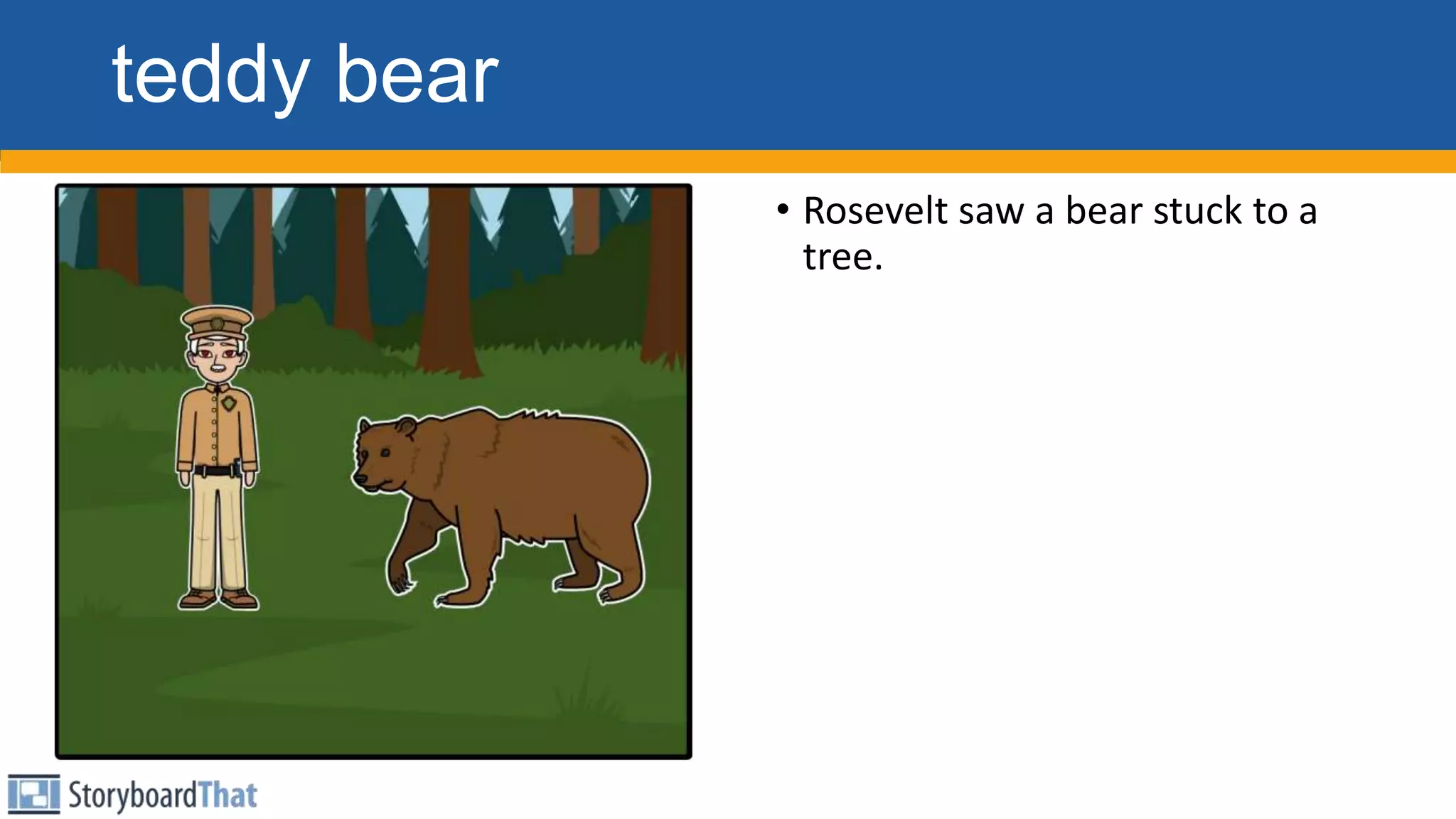 teddy bear

• Rosevelt saw a bear stuck to a tree.

StoryboardThat